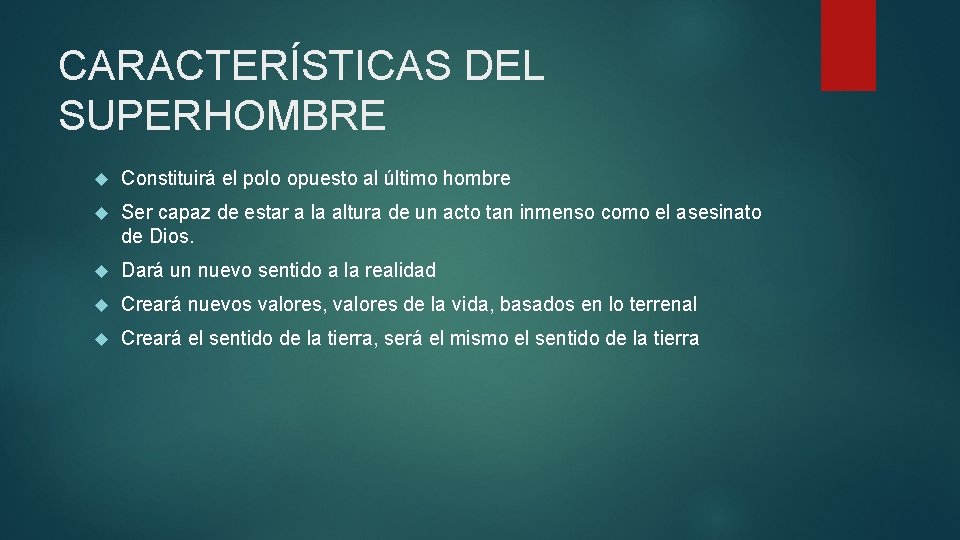 CARACTERÍSTICAS DEL SUPERHOMBRE

Constituirá el polo opuesto al último hombre

Ser capaz de estar a la altura de un acto tan inmenso como el asesinato de Dios.

Dará un nuevo sentido a la realidad

Creará nuevos valores, valores de la vida, basados en lo terrenal

Creará el sentido de la tierra, será el mismo el sentido de la tierra